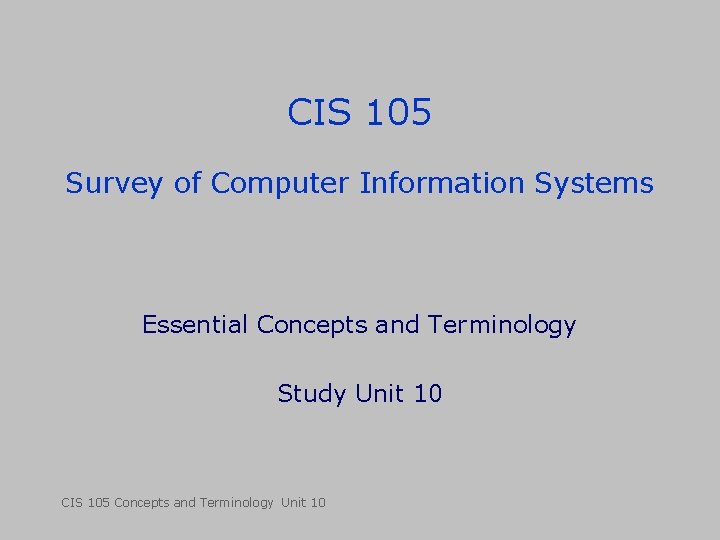 CIS 105

Survey of Computer Information Systems

Essential Concepts and Terminology

Study Unit 10

CIS 105 Concepts and Terminology Unit 10